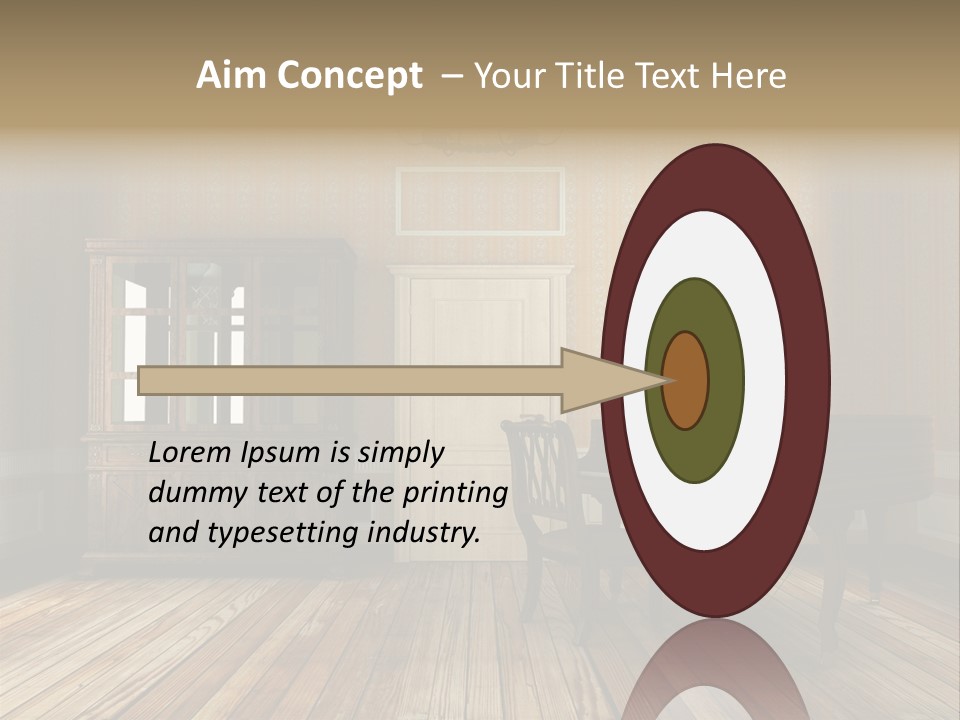 Aim Concept – Your Title Text Here

Lorem Ipsum is simply dummy text of the printing and typesetting industry.